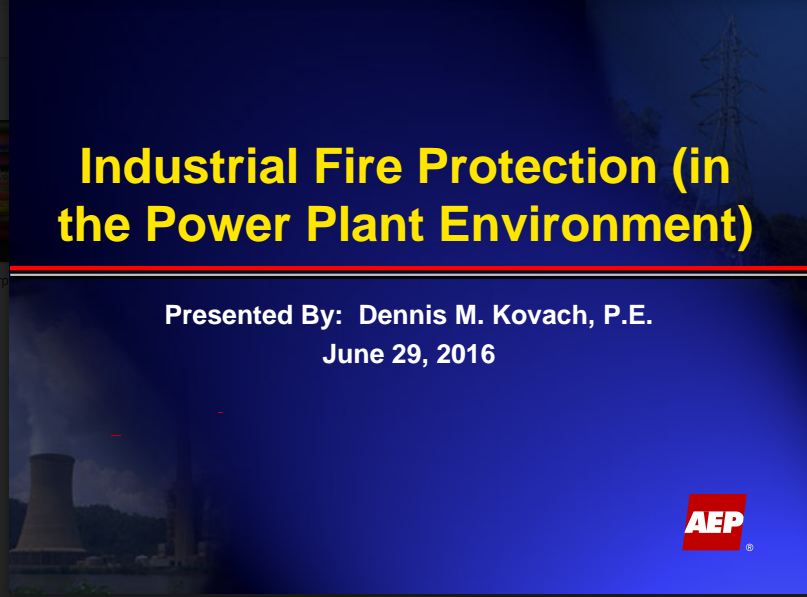 Industrial Fire Protection (in the Power Plant Environment)

Presented By: Dennis M. Kovach, P.E.
June 29, 2016

AEP®